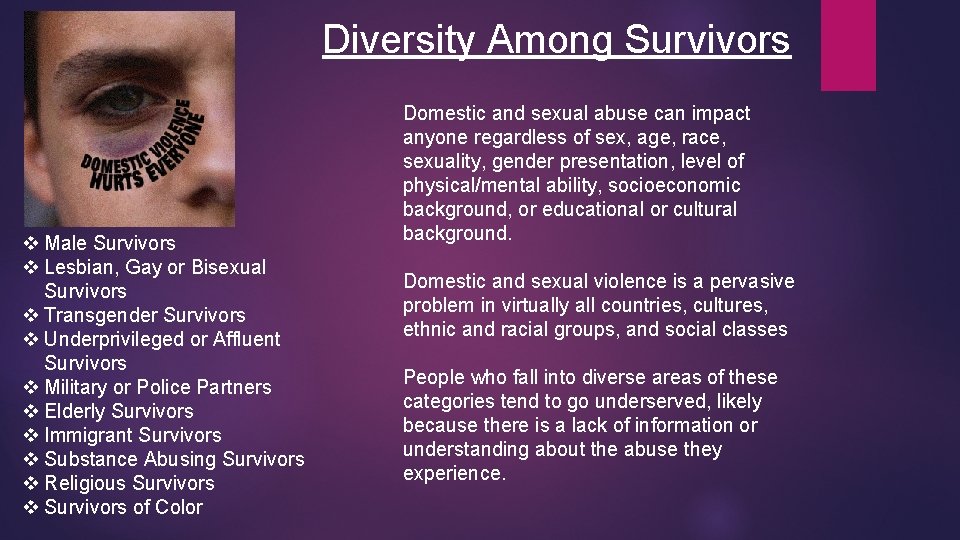 Diversity Among Survivors

DOMESTIC VIOLENCE HURTS EVERYONE

❖ Male Survivors
❖ Lesbian, Gay or Bisexual Survivors
❖ Transgender Survivors
❖ Underprivileged or Affluent Survivors
❖ Military or Police Partners
❖ Elderly Survivors
❖ Immigrant Survivors
❖ Substance Abusing Survivors
❖ Religious Survivors
❖ Survivors of Color

Domestic and sexual abuse can impact anyone regardless of sex, age, race, sexuality, gender presentation, level of physical/mental ability, socioeconomic background, or educational or cultural background.

Domestic and sexual violence is a pervasive problem in virtually all countries, cultures, ethnic and racial groups, and social classes

People who fall into diverse areas of these categories tend to go underserved, likely because there is a lack of information or understanding about the abuse they experience.